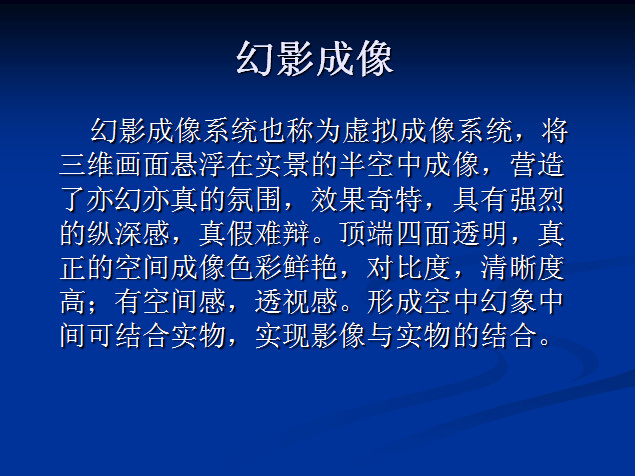 幻影成像

幻影成像系统也称为虚拟成像系统，将三维画面悬浮在实景的半空中成像，营造了亦幻亦真的氛围，效果奇特，具有强烈的纵深感，真假难辩。顶端四面透明，真正的空间成像色彩鲜艳，对比度，清晰度高；有空间感，透视感。形成空中幻象中间可结合实物，实现影像与实物的结合。